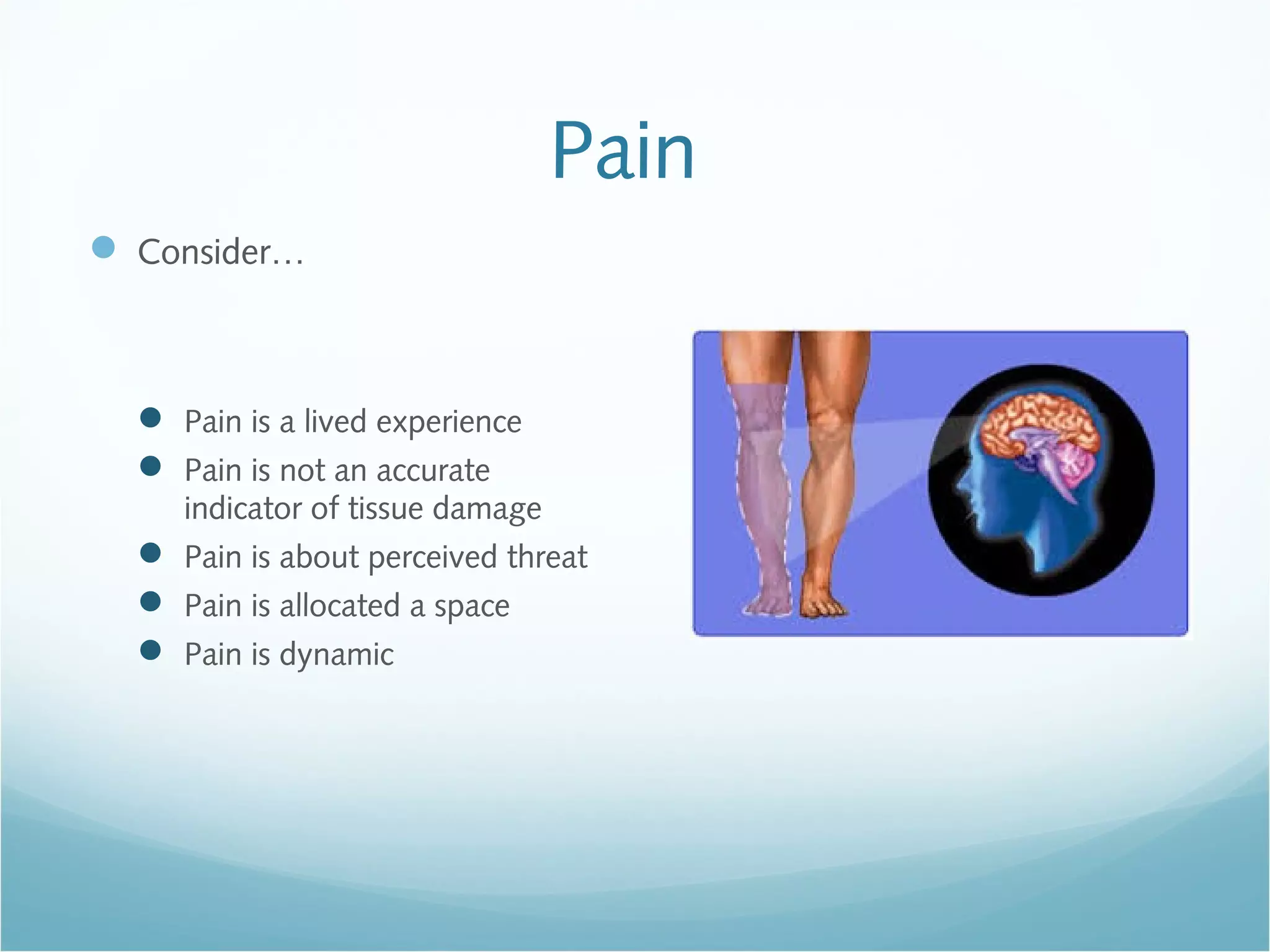 Pain

Consider…

Pain is a lived experience
Pain is not an accurate indicator of tissue damage
Pain is about perceived threat
Pain is allocated a space
Pain is dynamic